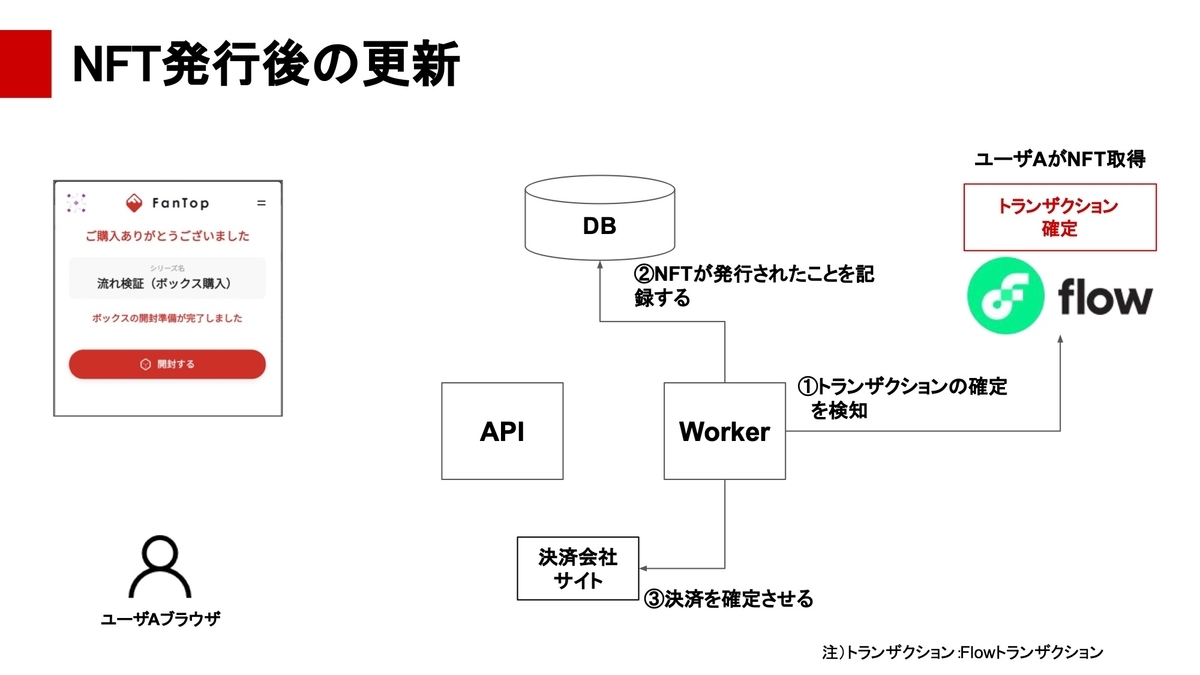 NFT発行後の更新

FanTop

ご購入ありがとうございました

シリーズ名
流れ検証（ボックス購入）

ボックスの開封準備が完了しました

開封する

ユーザAブラウザ

DB

②NFTが発行されたことを記録する

API

Worker

①トランザクションの確定を検知

決済会社サイト

③決済を確定させる

ユーザAがNFT取得

トランザクション確定

flow

注）トランザクション:Flowトランザクション